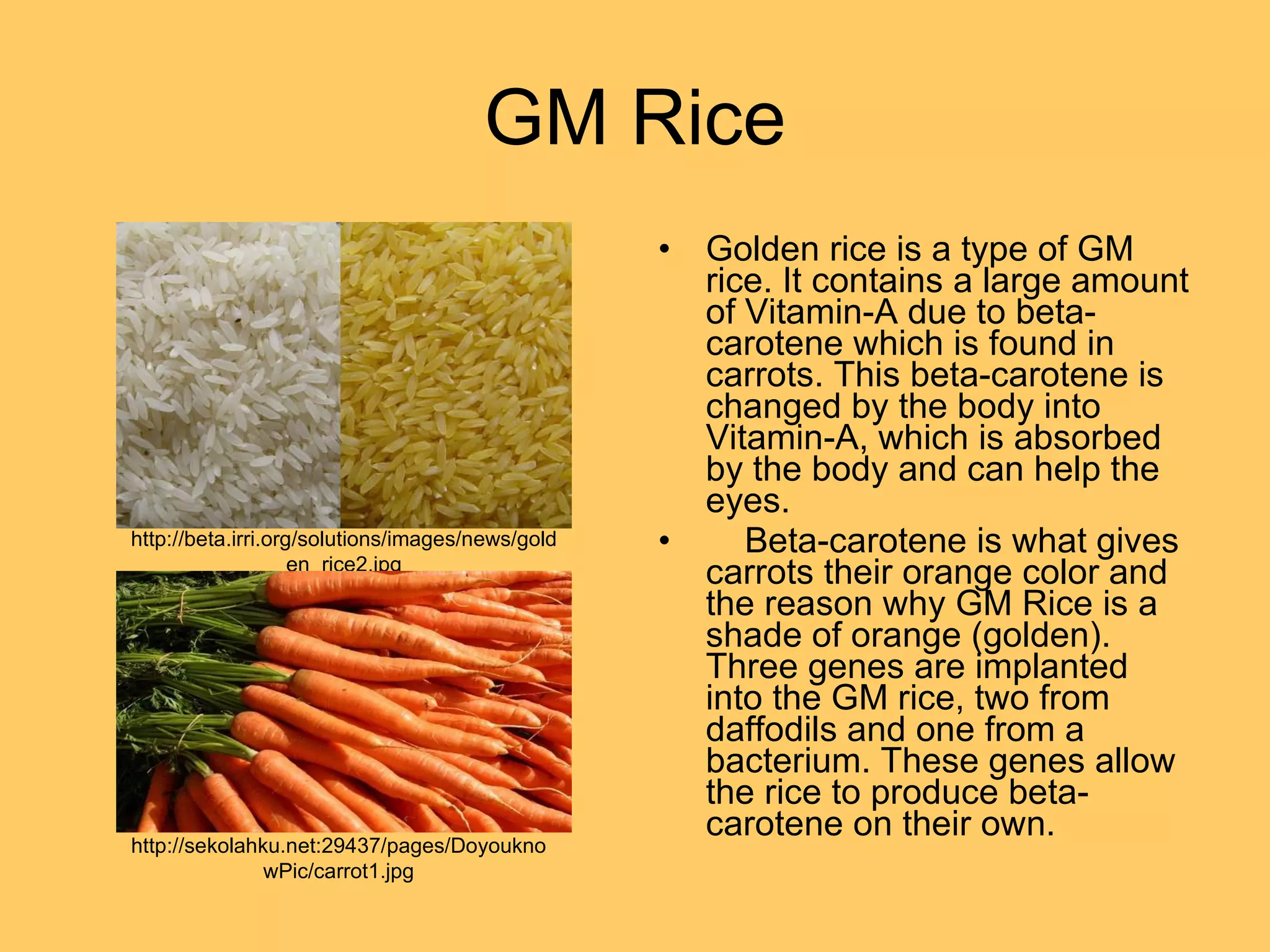 GM Rice

http://beta.irri.org/solutions/images/news/golden_rice2.jpg

http://sekolahku.net:29437/pages/DoyouknowPic/carrot1.jpg

• Golden rice is a type of GM rice. It contains a large amount of Vitamin-A due to beta-carotene which is found in carrots. This beta-carotene is changed by the body into Vitamin-A, which is absorbed by the body and can help the eyes.

• Beta-carotene is what gives carrots their orange color and the reason why GM Rice is a shade of orange (golden). Three genes are implanted into the GM rice, two from daffodils and one from a bacterium. These genes allow the rice to produce beta-carotene on their own.